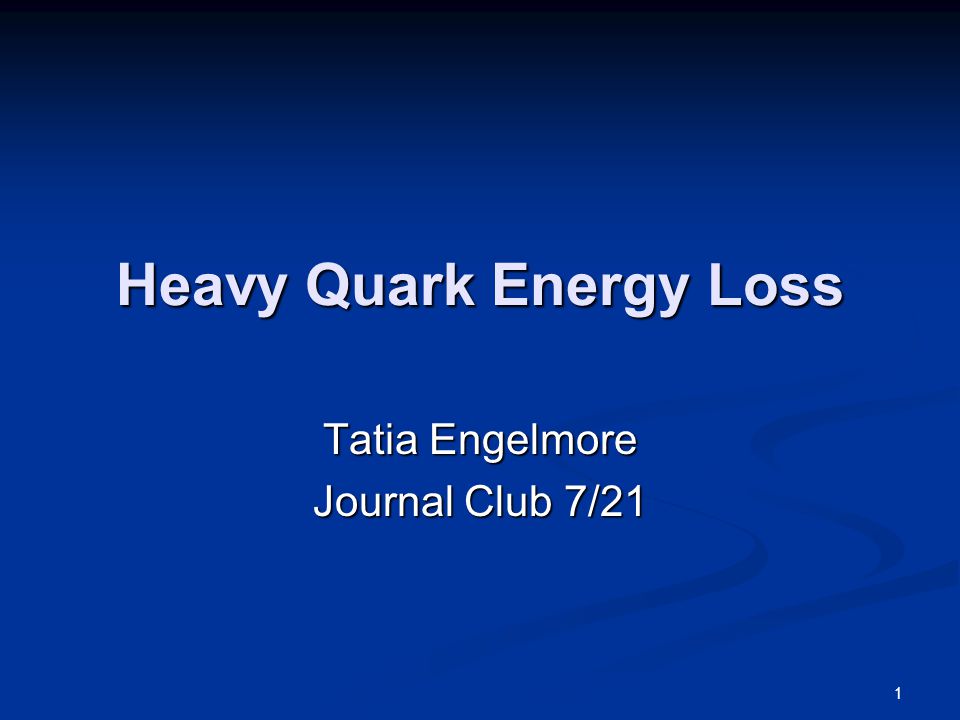 Heavy Quark Energy Loss

Tatia Engelmore
Journal Club 7/21

1